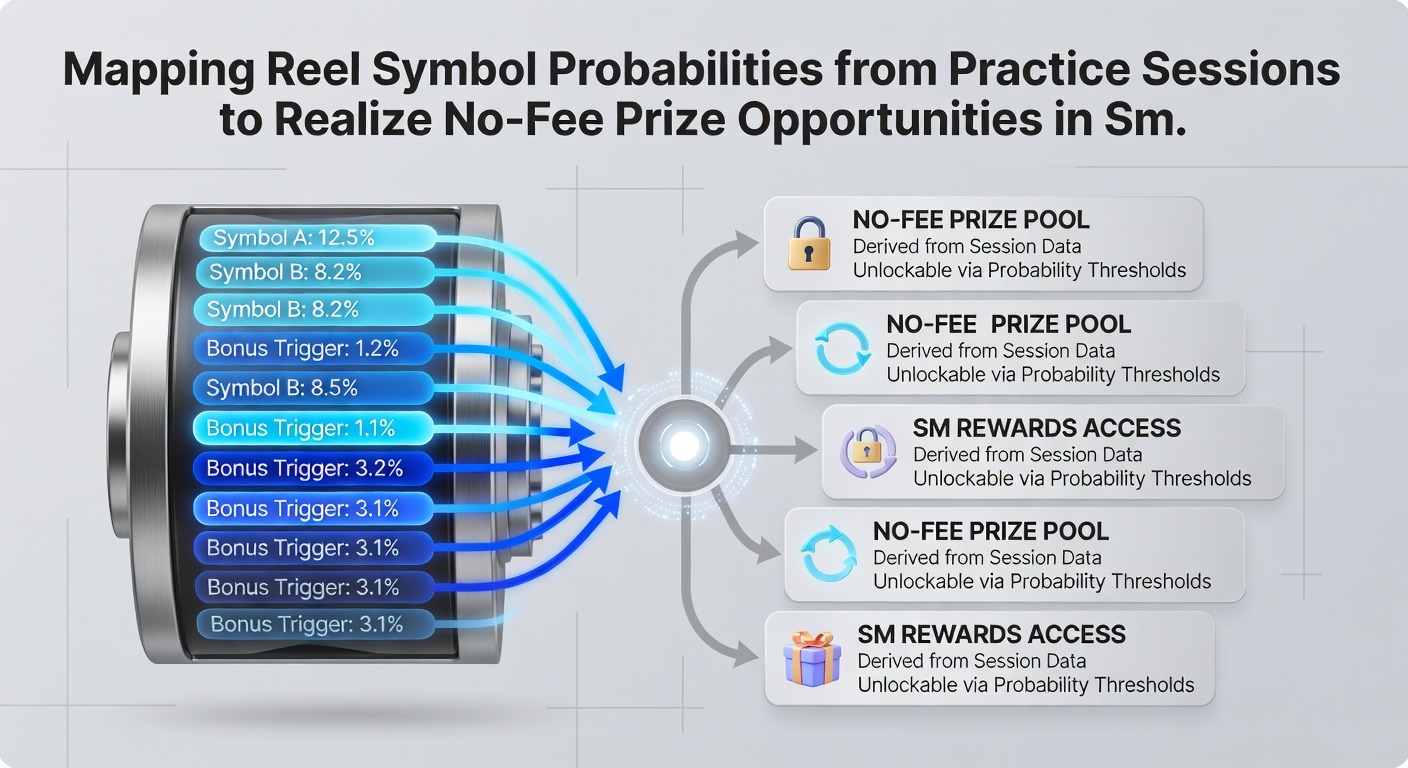 Mapping Reel Symbol Probabilities from Practice Sessions to Realize No-Fee Prize Opportunities in Sm.

Symbol A: 12.5%
Symbol B: 8.2%
Symbol B: 8.2%
Bonus Trigger: 1.2%
Symbol B: 8.5%
Bonus Trigger: 1.1%
Bonus Trigger: 3.2%
Bonus Trigger: 3.1%
Bonus Trigger: 3.1%
Bonus Trigger: 3.1%
Bonus Trigger: 3.1%

NO-FEE PRIZE POOL
Derived from Session Data
Unlockable via Probability Thresholds

NO-FEE PRIZE POOL
Derived from Session Data
Unlockable via Probability Thresholds

SM REWARDS ACCESS
Derived from Session Data
Unlockable via Probability Thresholds

NO-FEE PRIZE POOL
Derived from Session Data
Unlockable via Probability Thresholds

SM REWARDS ACCESS
Derived from Session Data
Unlockable via Probability Thresholds